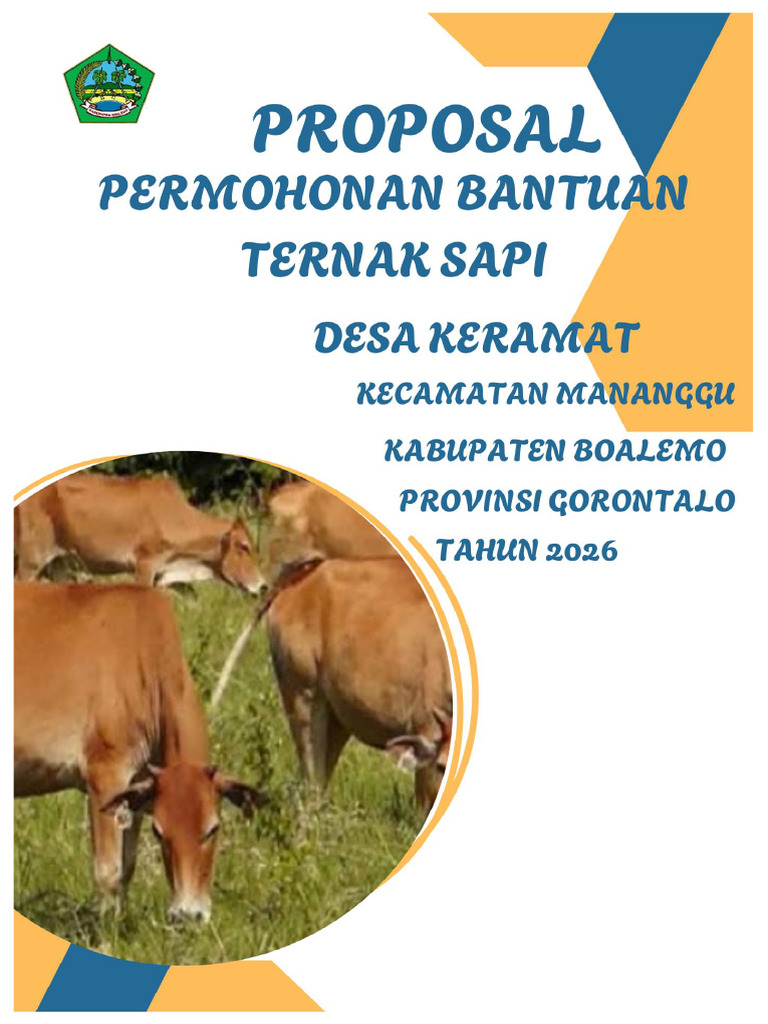 PROPOSAL
PERMOHONAN BANTUAN
TERNAK SAPI

DESA KERAMAT
KECAMATAN MANANGGU
KABUPATEN BOALEMO
PROVINSI GORONTALO
TAHUN 2026